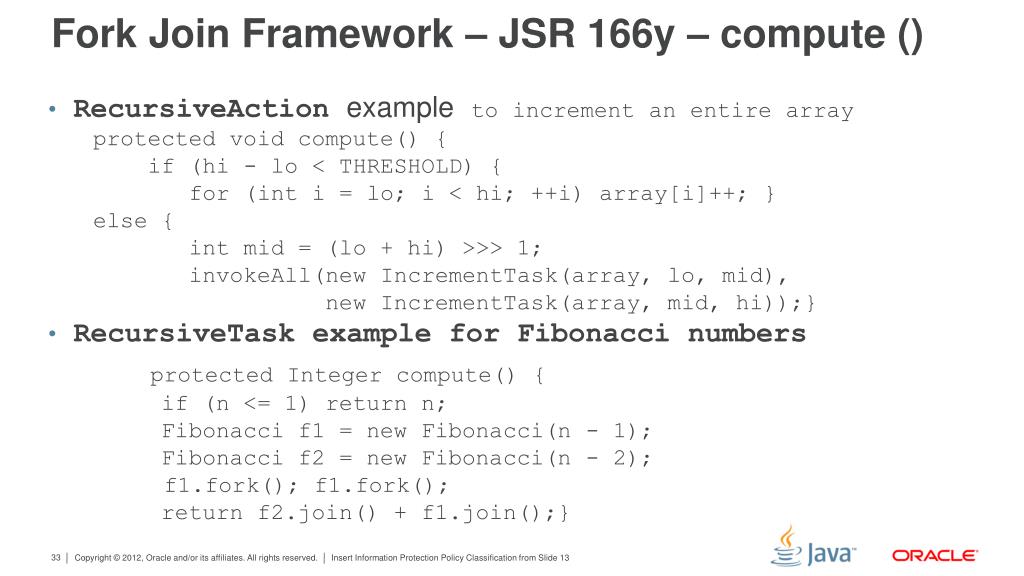 Fork Join Framework – JSR 166y – compute ()

• RecursiveAction example to increment an entire array
protected void compute() {
if (hi - lo < THRESHOLD) {
for (int i = lo; i < hi; ++i) array[i]++; }
else {
int mid = (lo + hi) >>> 1;
invokeAll(new IncrementTask(array, lo, mid),
new IncrementTask(array, mid, hi));}

• RecursiveTask example for Fibonacci numbers
protected Integer compute() {
if (n <= 1) return n;
Fibonacci f1 = new Fibonacci(n - 1);
Fibonacci f2 = new Fibonacci(n - 2);
f1.fork(); f1.fork();
return f2.join() + f1.join();}

33 | Copyright © 2012, Oracle and/or its affiliates. All rights reserved. | Insert Information Protection Policy Classification from Slide 13

Java ORACLE